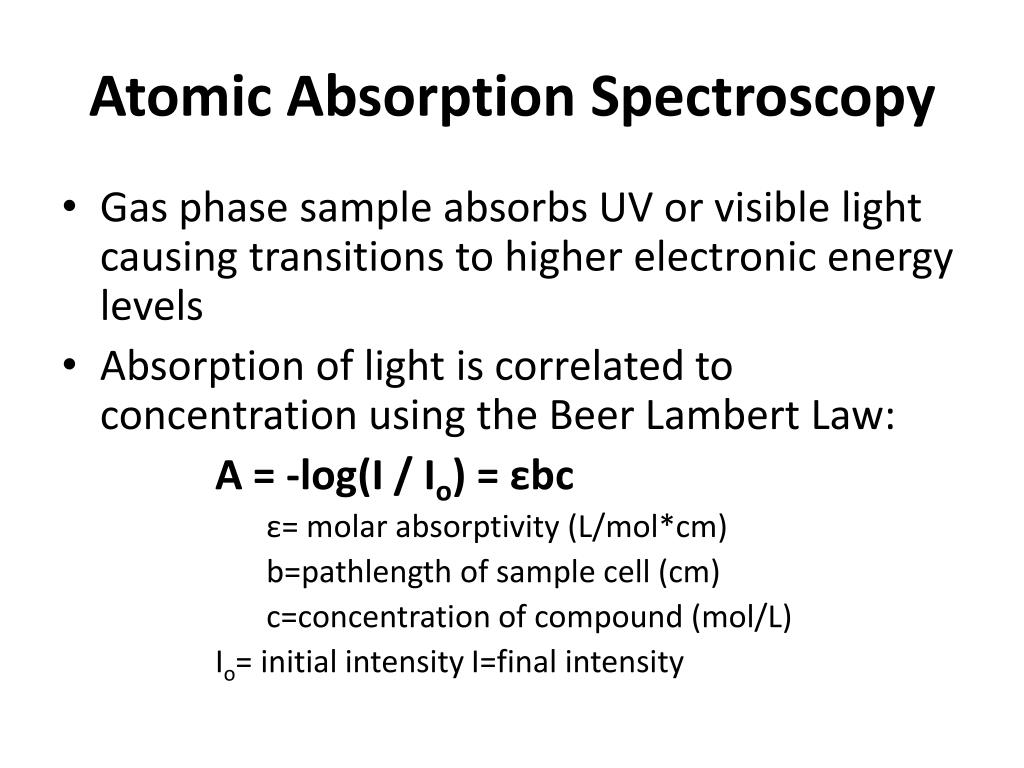 Atomic Absorption Spectroscopy

• Gas phase sample absorbs UV or visible light causing transitions to higher electronic energy levels

• Absorption of light is correlated to concentration using the Beer Lambert Law:

$A = -\log(I / I_o) = \varepsilon bc$

ε= molar absorptivity (L/mol*cm)

b=pathlength of sample cell (cm)

c=concentration of compound (mol/L)

$I_o$= initial intensity I=final intensity